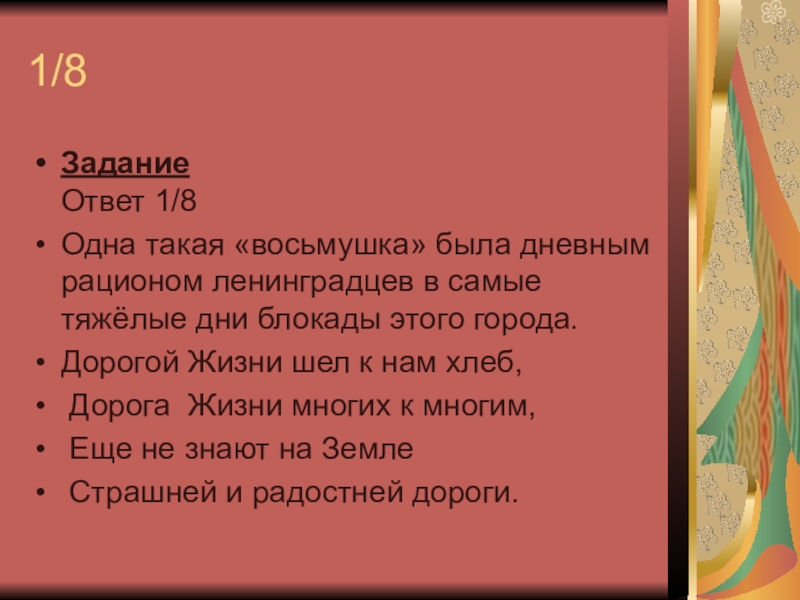 1/8

• Задание
Ответ 1/8
• Одна такая «восьмушка» была дневным рационом ленинградцев в самые тяжёлые дни блокады этого города.
• Дорогой Жизни шел к нам хлеб,
• Дорога Жизни многих к многим,
• Еще не знают на Земле
• Страшней и радостней дороги.